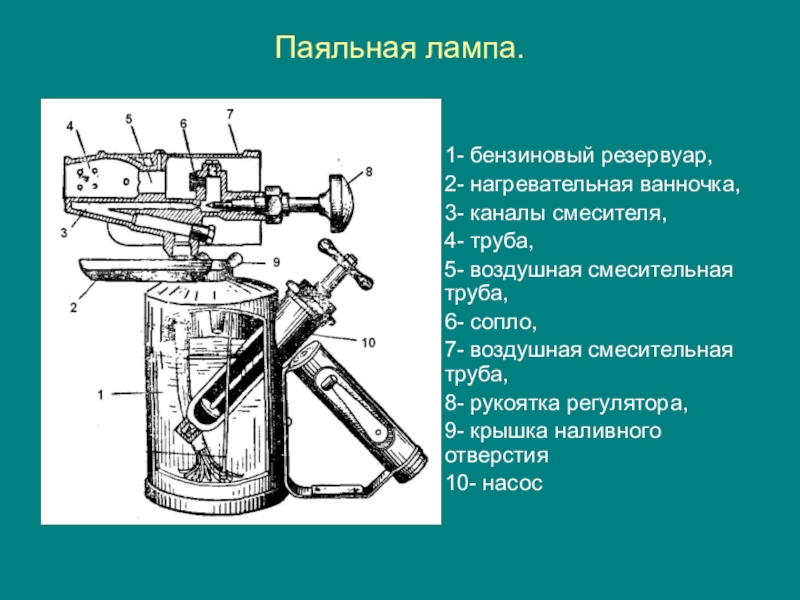 Паяльная лампа.

4
5
6
7
8
3
9
2
10
1

1- бензиновый резервуар,
2- нагревательная ванночка,
3- каналы смесителя,
4- труба,
5- воздушная смесительная труба,
6- сопло,
7- воздушная смесительная труба,
8- рукоятка регулятора,
9- крышка наливного отверстия
10- насос